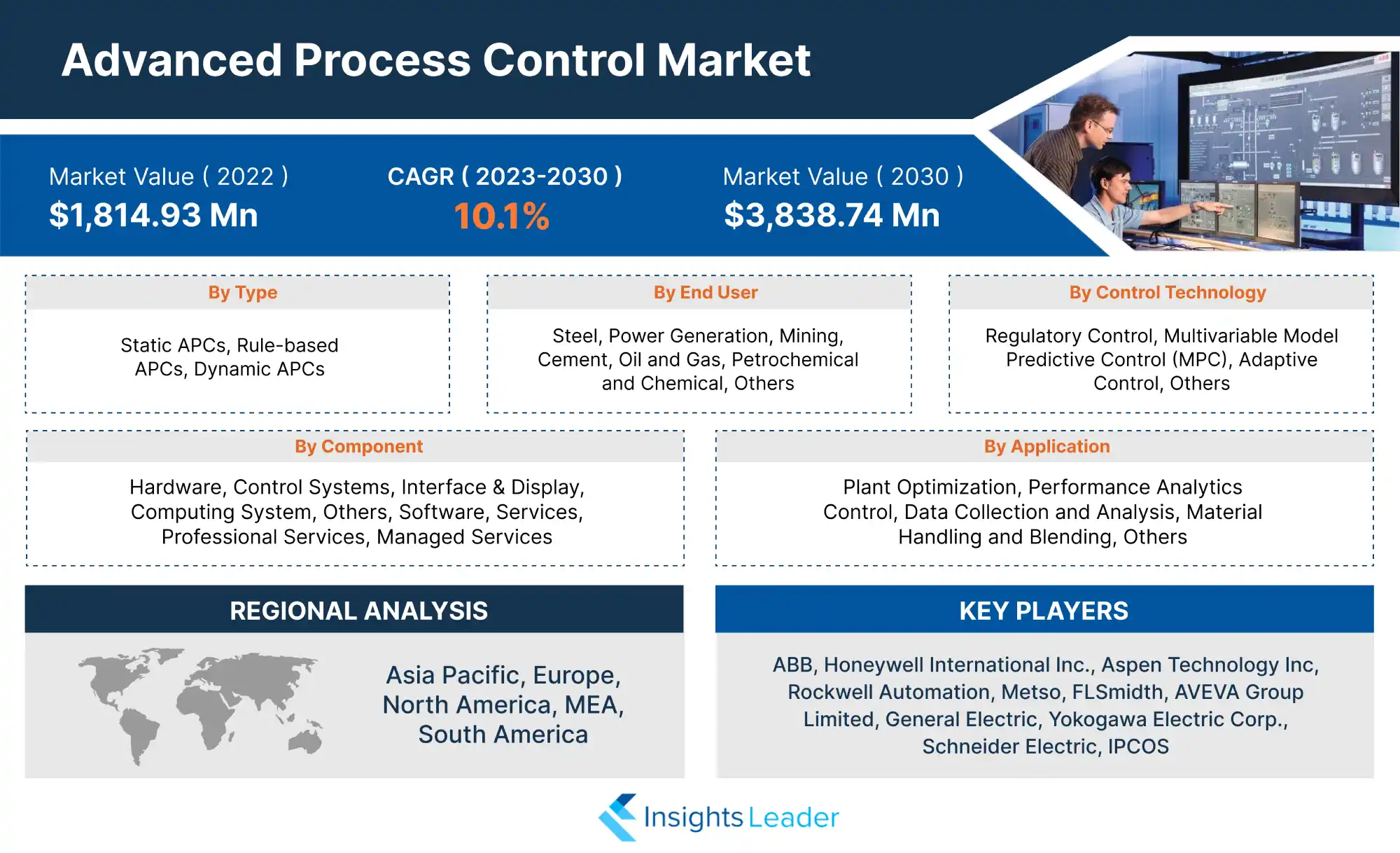 Advanced Process Control Market

Market Value ( 2022 )
$1,814.93 Mn

CAGR ( 2023-2030 )
10.1%

Market Value ( 2030 )
$3,838.74 Mn

By Type
Static APCs, Rule-based APCs, Dynamic APCs

By End User
Steel, Power Generation, Mining, Cement, Oil and Gas, Petrochemical and Chemical, Others

By Control Technology
Regulatory Control, Multivariable Model Predictive Control (MPC), Adaptive Control, Others

By Component
Hardware, Control Systems, Interface & Display, Computing System, Others, Software, Services, Professional Services, Managed Services

By Application
Plant Optimization, Performance Analytics Control, Data Collection and Analysis, Material Handling and Blending, Others

REGIONAL ANALYSIS
Asia Pacific, Europe, North America, MEA, South America

KEY PLAYERS
ABB, Honeywell International Inc., Aspen Technology Inc, Rockwell Automation, Metso, FLSmidth, AVEVA Group Limited, General Electric, Yokogawa Electric Corp., Schneider Electric, IPCOS

Insights Leader